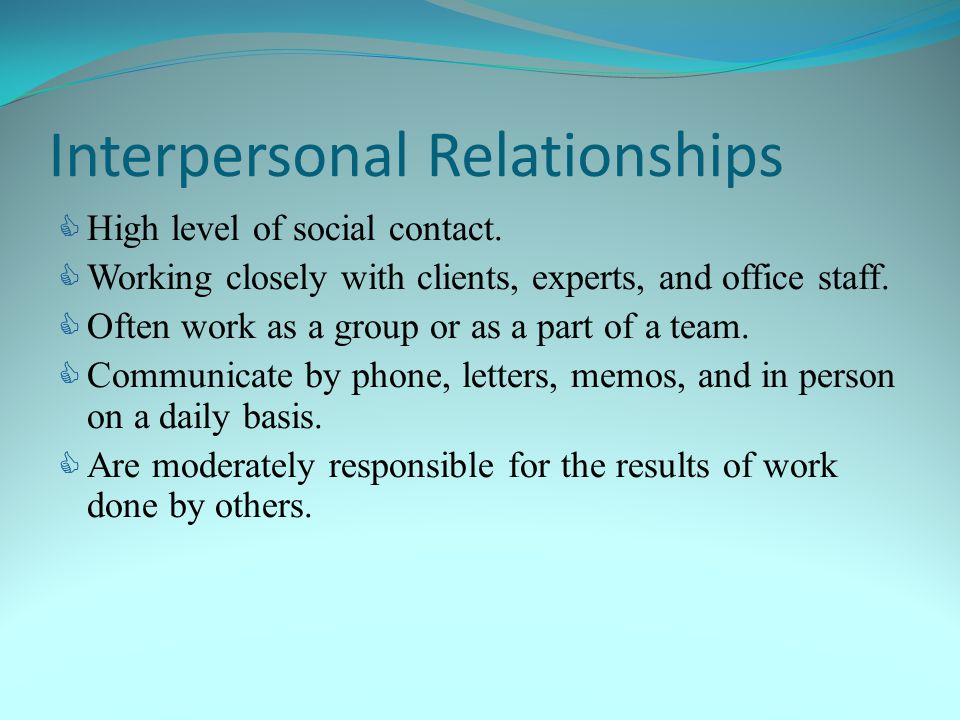 Interpersonal Relationships

High level of social contact.

Working closely with clients, experts, and office staff.

Often work as a group or as a part of a team.

Communicate by phone, letters, memos, and in person on a daily basis.

Are moderately responsible for the results of work done by others.